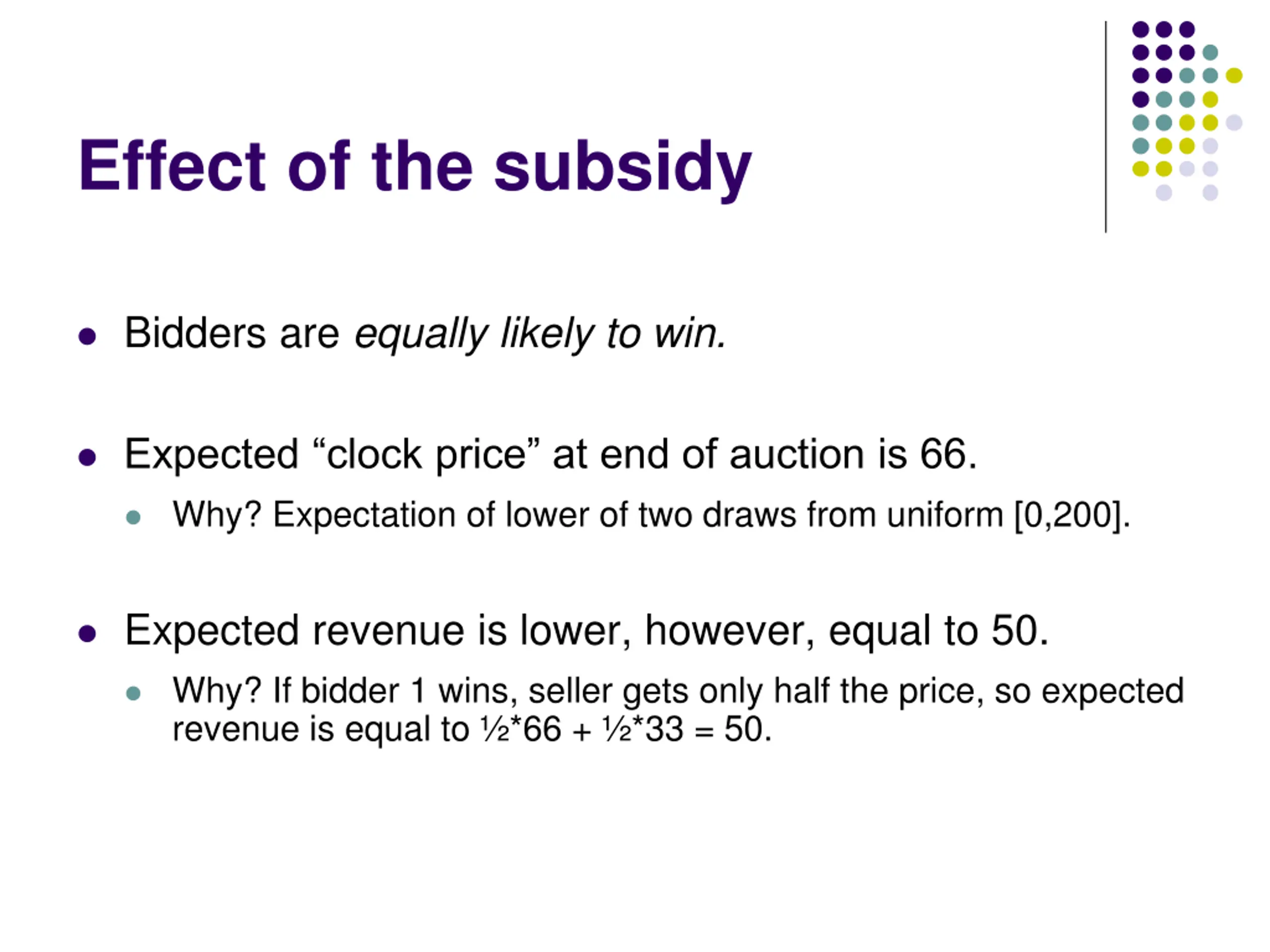 Effect of the subsidy

- Bidders are equally likely to win.

- Expected “clock price” at end of auction is 66.
  - Why? Expectation of lower of two draws from uniform [0,200].

- Expected revenue is lower, however, equal to 50.
  - Why? If bidder 1 wins, seller gets only half the price, so expected revenue is equal to ½*66 + ½*33 = 50.